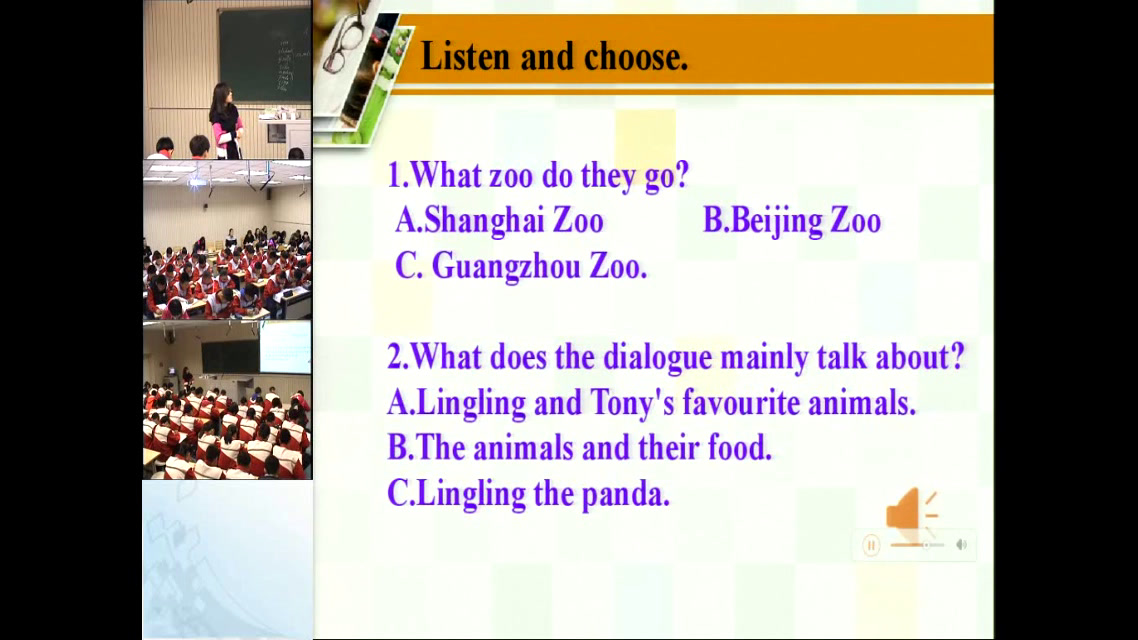 Listen and choose.

1.What zoo do they go?
A.Shanghai Zoo B.Beijing Zoo
C. Guangzhou Zoo.

2.What does the dialogue mainly talk about?
A.Lingling and Tony's favourite animals.
B.The animals and their food.
C.Lingling the panda.